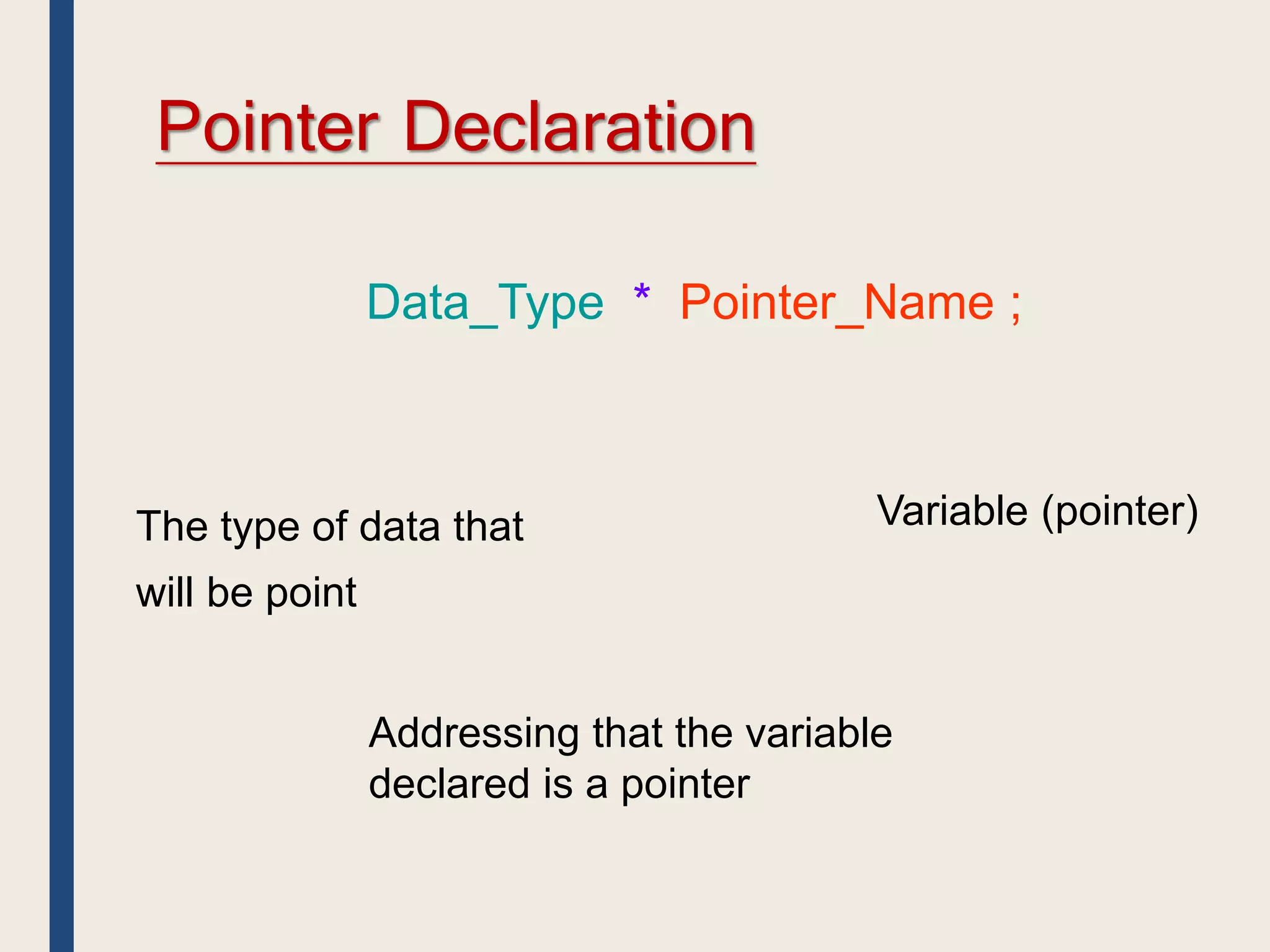 Pointer Declaration

Data_Type * Pointer_Name ;

The type of data that will be point

Variable (pointer)

Addressing that the variable declared is a pointer